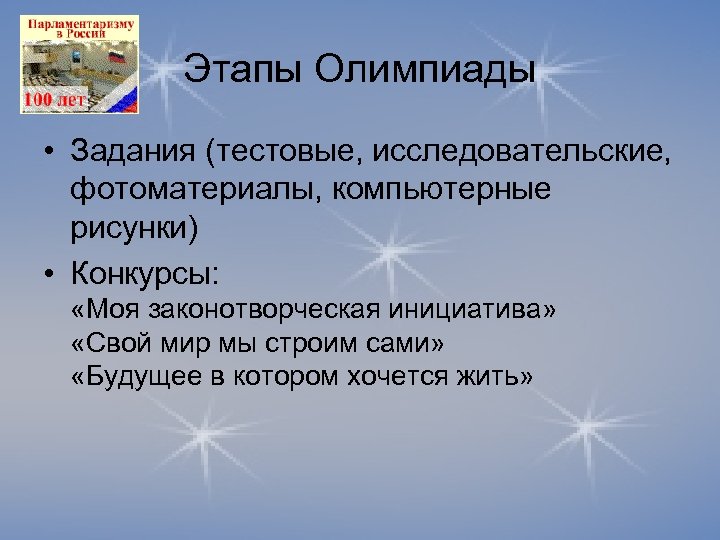 Парламентаризму в России
100 лет

Этапы Олимпиады

• Задания (тестовые, исследовательские, фотоматериалы, компьютерные рисунки)
• Конкурсы:
«Моя законотворческая инициатива»
«Свой мир мы строим сами»
«Будущее в котором хочется жить»